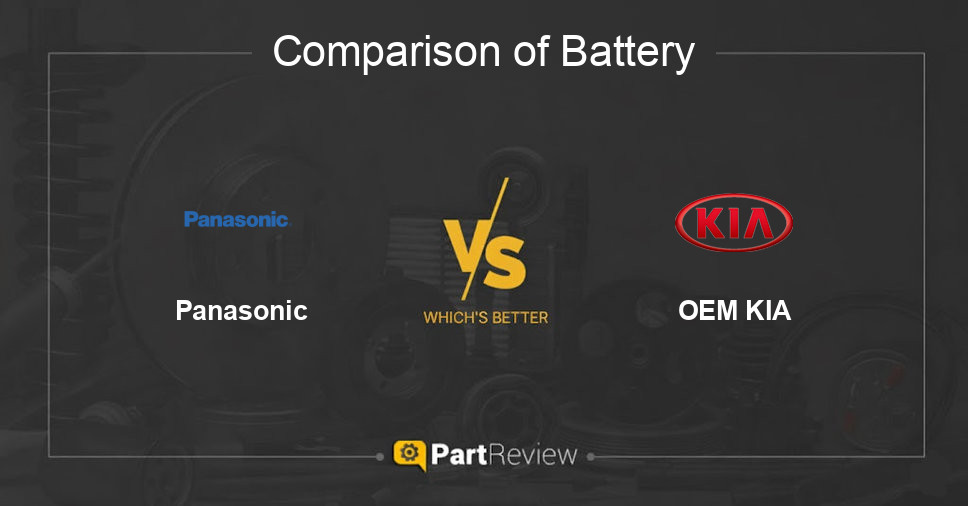 Comparison of Battery

Panasonic

Panasonic

VS

WHICH'S BETTER

KIA

OEM KIA

PartReview